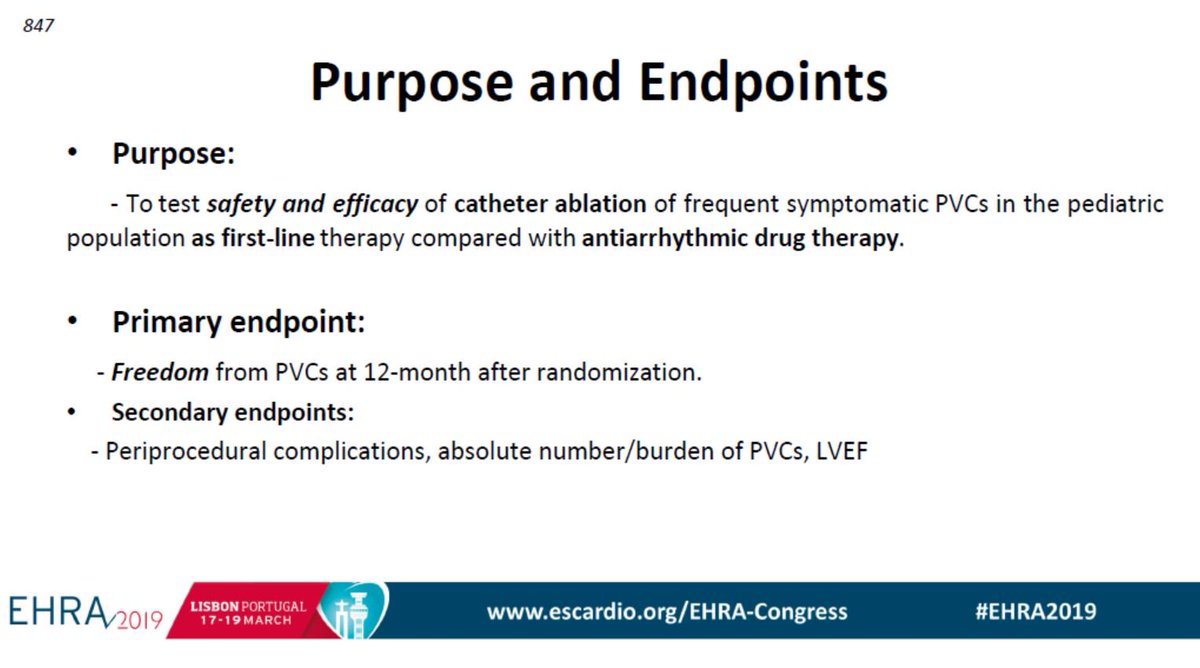 847

Purpose and Endpoints

• Purpose:

- To test safety and efficacy of catheter ablation of frequent symptomatic PVCs in the pediatric population as first-line therapy compared with antiarrhythmic drug therapy.

• Primary endpoint:

- Freedom from PVCs at 12-month after randomization.

• Secondary endpoints:

- Periprocedural complications, absolute number/burden of PVCs, LVEF

EHRA 2019 LISBON PORTUGAL 17-19 MARCH www.escardio.org/EHRA-Congress #EHRA2019